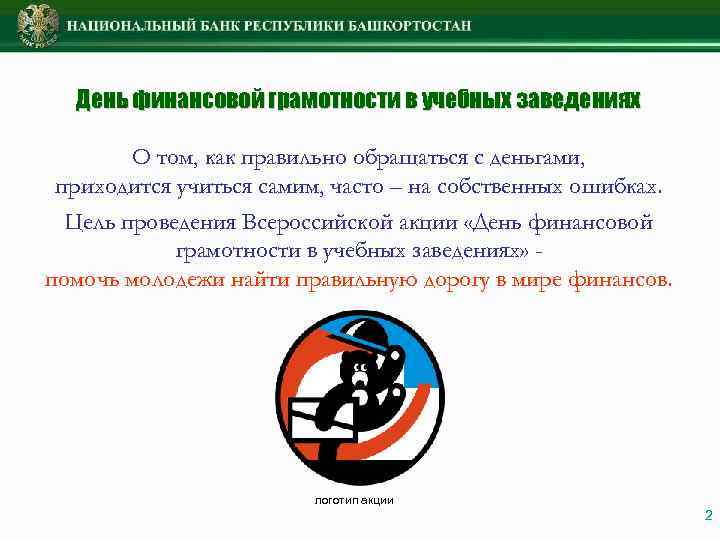 НАЦИОНАЛЬНЫЙ БАНК РЕСПУБЛИКИ БАШКОРТОСТАН

День финансовой грамотности в учебных заведениях

О том, как правильно обращаться с деньгами, приходится учиться самим, часто – на собственных ошибках.

Цель проведения Всероссийской акции «День финансовой грамотности в учебных заведениях» - помочь молодежи найти правильную дорогу в мире финансов.

логотип акции

2